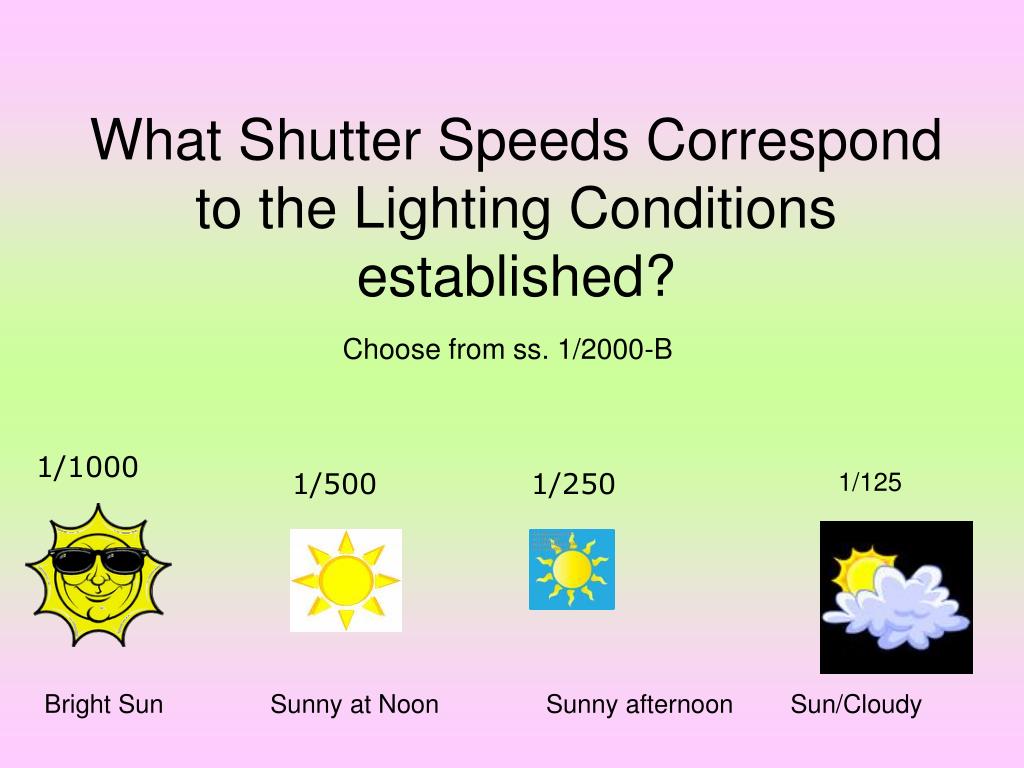 What Shutter Speeds Correspond to the Lighting Conditions established?

Choose from ss. 1/2000-B

1/1000

1/500

1/250

1/125

Bright Sun

Sunny at Noon

Sunny afternoon

Sun/Cloudy